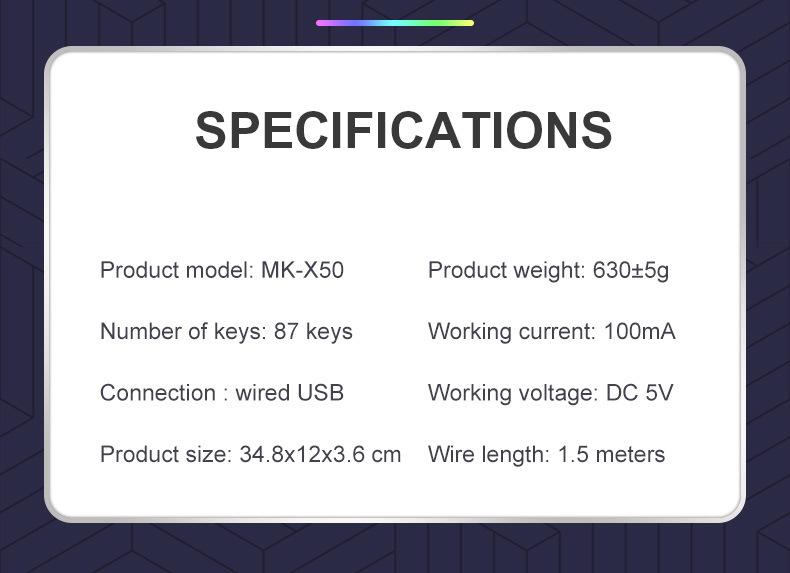 SPECIFICATIONS

Product model: MK-X50

Number of keys: 87 keys

Connection : wired USB

Product size: 34.8x12x3.6 cm

Product weight: 630±5g

Working current: 100mA

Working voltage: DC 5V

Wire length: 1.5 meters